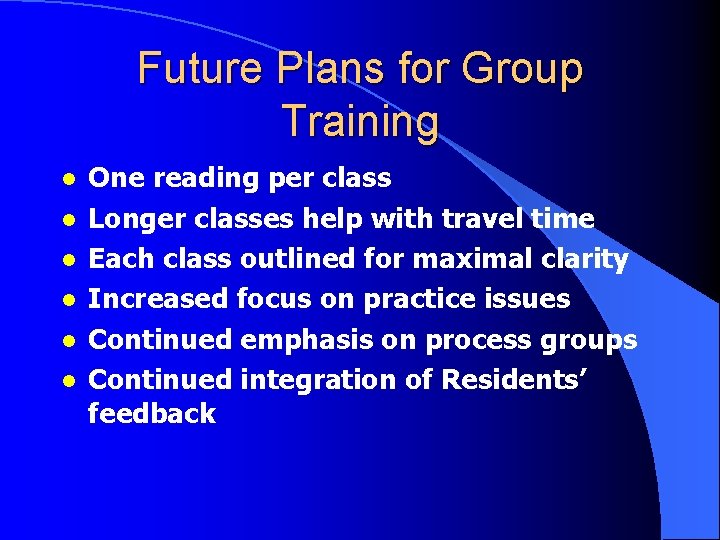 Future Plans for Group Training

• One reading per class
• Longer classes help with travel time
• Each class outlined for maximal clarity
• Increased focus on practice issues
• Continued emphasis on process groups
• Continued integration of Residents' feedback